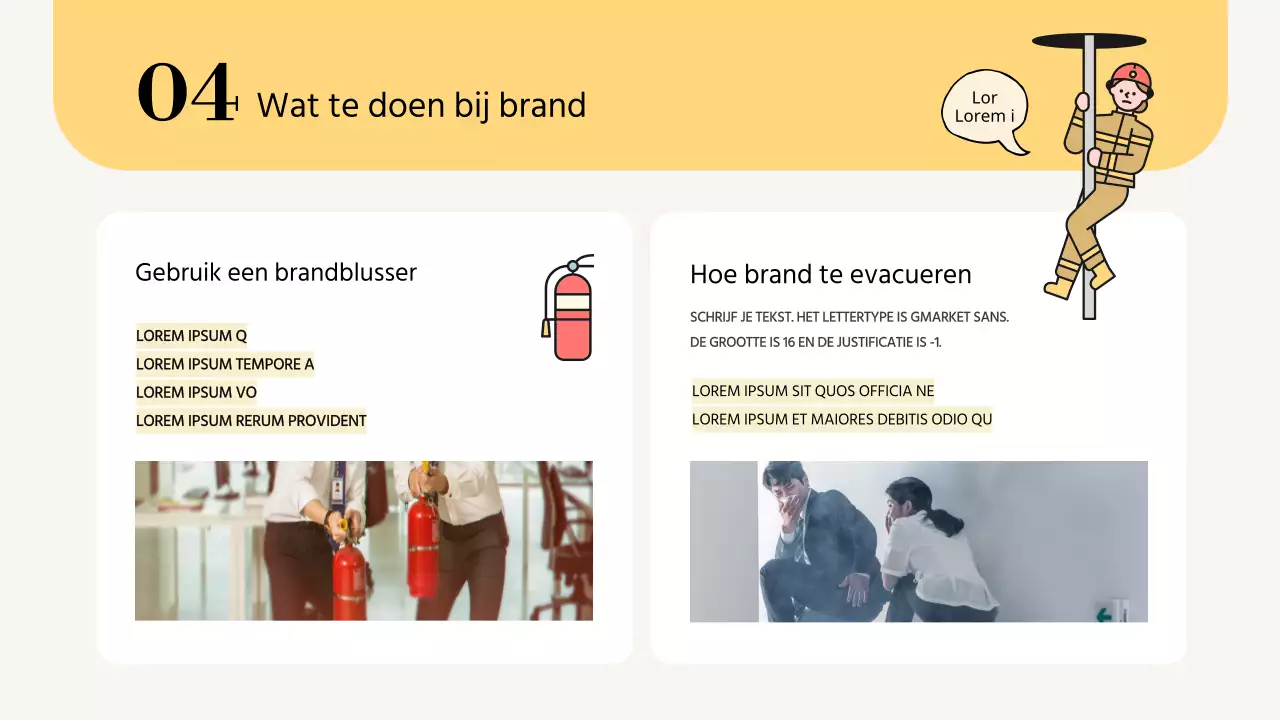 04 Wat te doen bij brand

Lor
Lorem i

Gebruik een brandblusser

LOREM IPSUM Q
LOREM IPSUM TEMPORE A
LOREM IPSUM VO
LOREM IPSUM RERUM PROVIDENT

Hoe brand te evacueren

SCHRIJF JE TEKST. HET LETTERTYPE IS GMARKET SANS.
DE GROOTTE IS 16 EN DE JUSTIFICATIE IS -1.

LOREM IPSUM SIT QUOS OFFICIA NE
LOREM IPSUM ET MAIORES DEBITIS ODIO QU